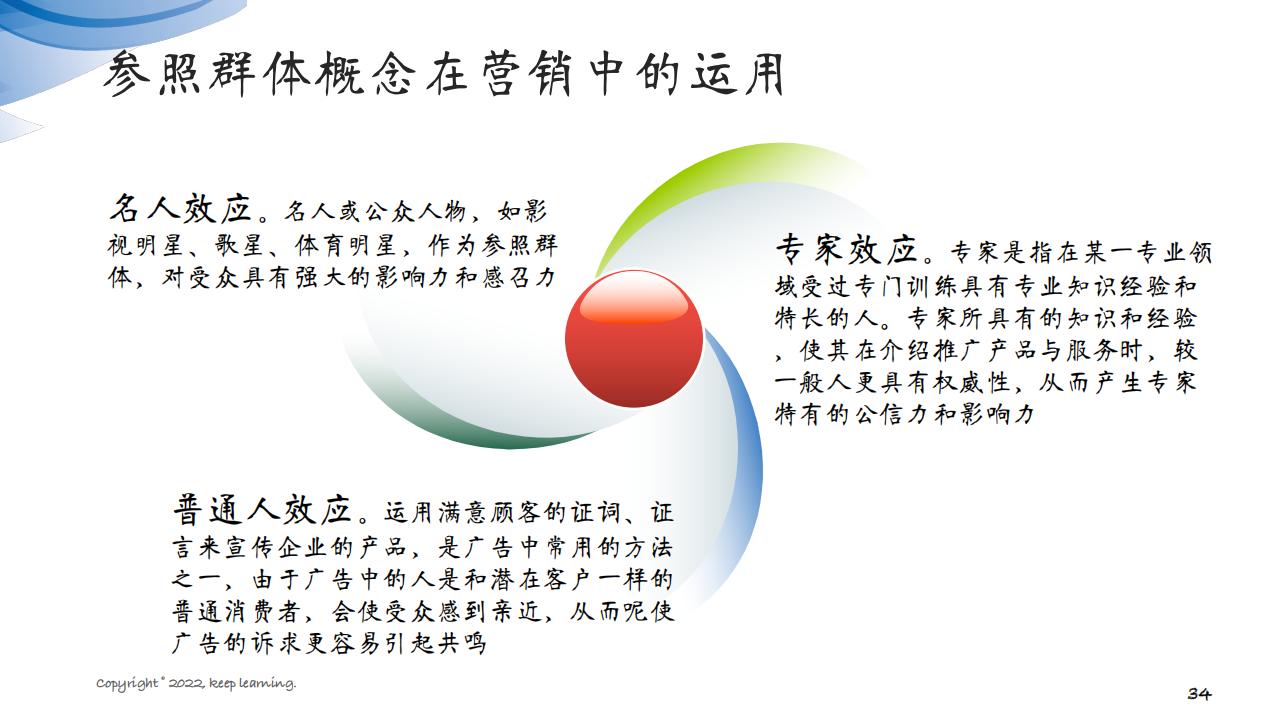 参照群体概念在营销中的运用

名人效应。名人或公众人物，如影视明星、歌星、体育明星，作为参照群体，对受众具有强大的影响力和感召力

专家效应。专家是指在某一专业领域受过专门训练具有专业知识经验和特长的人。专家所具有的知识和经验，使其在介绍推广产品与服务时，较一般人更具有权威性，从而产生专家特有的公信力和影响力

普通人效应。运用满意顾客的证词、证言来宣传企业的产品，是广告中常用的方法之一，由于广告中的人是和潜在客户一样的普通消费者，会使受众感到亲近，从而呢使广告的诉求更容易引起共鸣

Copyright © 2022, keep learning.

34